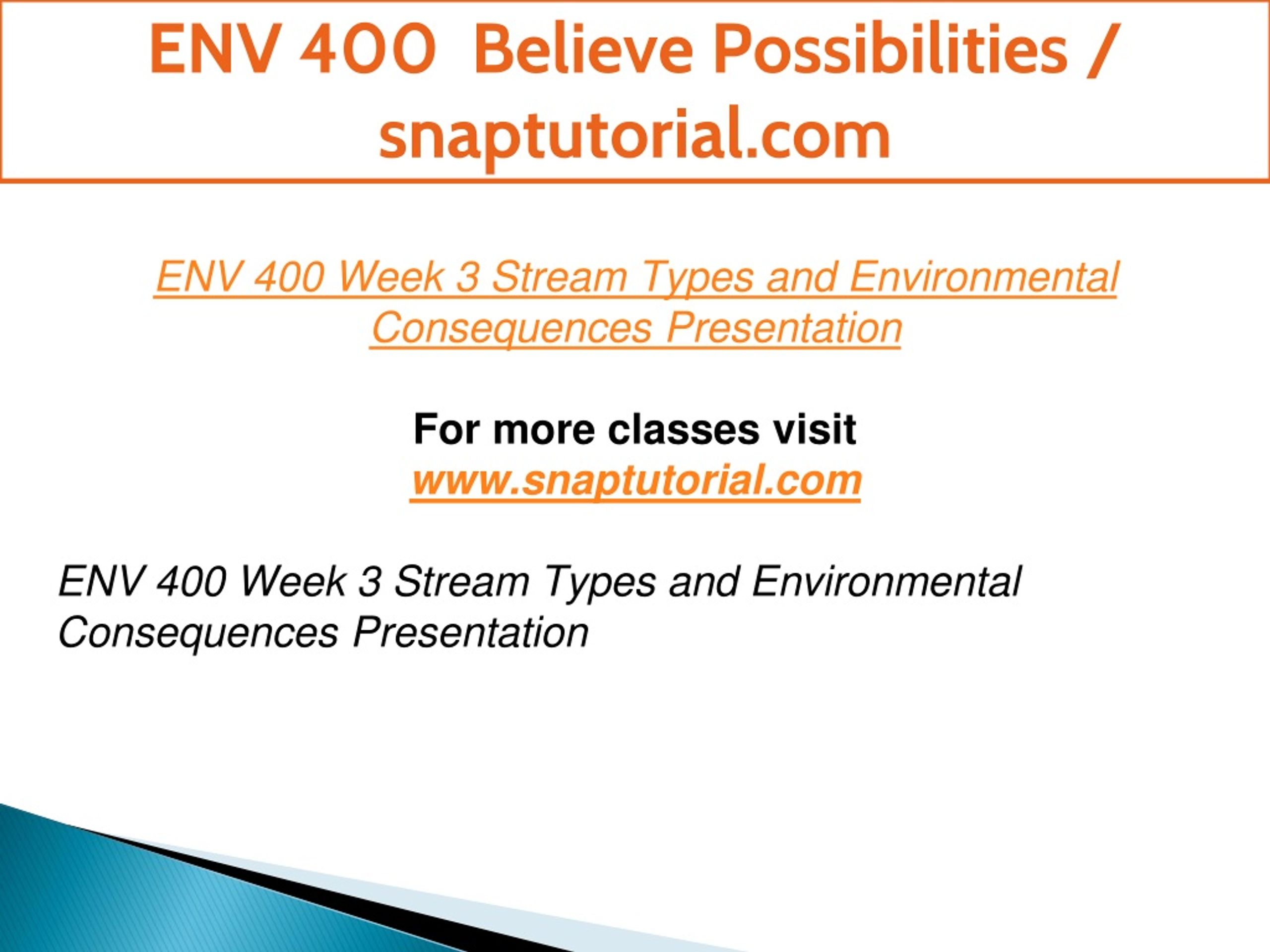 ENV 400 Believe Possibilities / snaptutorial.com

ENV 400 Week 3 Stream Types and Environmental Consequences Presentation

For more classes visit
www.snaptutorial.com

ENV 400 Week 3 Stream Types and Environmental Consequences Presentation